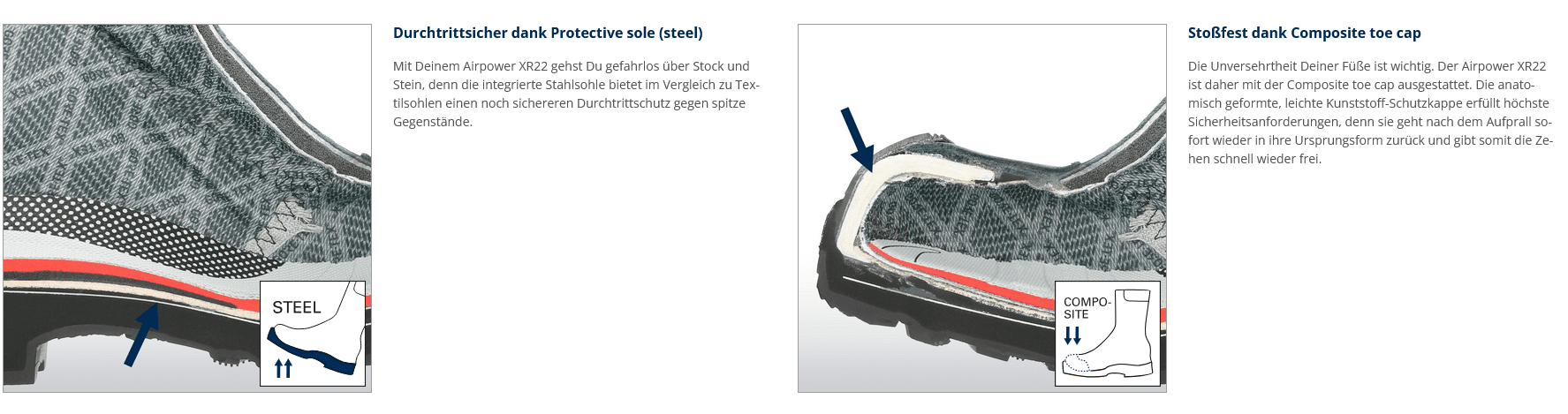 STEEL

Durchtrittsicher dank Protective sole (steel)

Mit Deinem Airpower XR22 gehst Du gefahrlos über Stock und Stein, denn die integrierte Stahlsohle bietet im Vergleich zu Textilsohlen einen noch sichereren Durchtrittschutz gegen spitze Gegenstände.

COMPOSITE

Stoßfest dank Composite toe cap

Die Unversehrtheit Deiner Füße ist wichtig. Der Airpower XR22 ist daher mit der Composite toe cap ausgestattet. Die anatomisch geformte, leichte Kunststoff-Schutzkappe erfüllt höchste Sicherheitsanforderungen, denn sie geht nach dem Aufprall sofort wieder in ihre Ursprungsform zurück und gibt somit die Zehen schnell wieder frei.